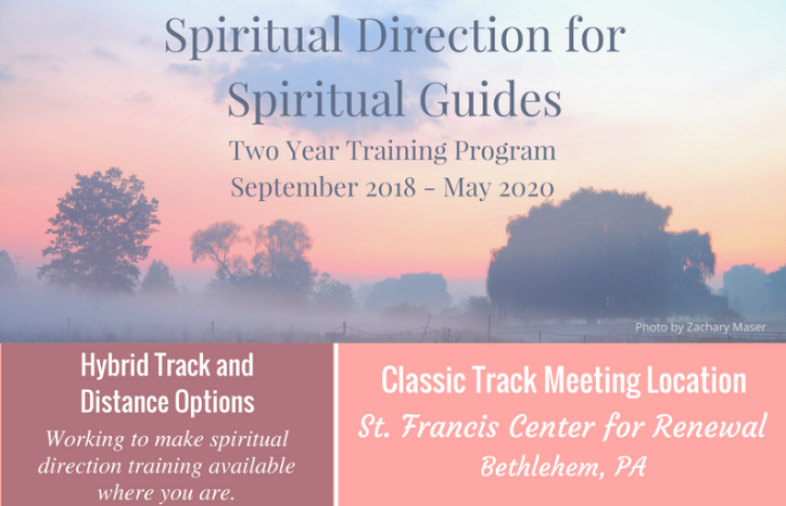 Spiritual Direction for Spiritual Guides

Two Year Training Program
September 2018 - May 2020

Photo by Zachary Maser

Hybrid Track and Distance Options

Working to make spiritual direction training available where you are.

Classic Track Meeting Location

St. Francis Center for Renewal

Bethlehem, PA